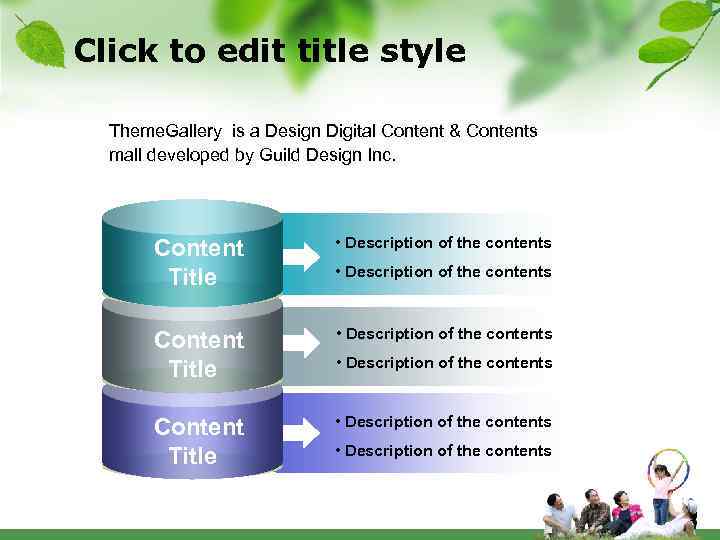 Click to edit title style

ThemeGallery is a Design Digital Content & Contents mall developed by Guild Design Inc.

Content Title

• Description of the contents
• Description of the contents

Content Title

• Description of the contents
• Description of the contents

Content Title

• Description of the contents
• Description of the contents